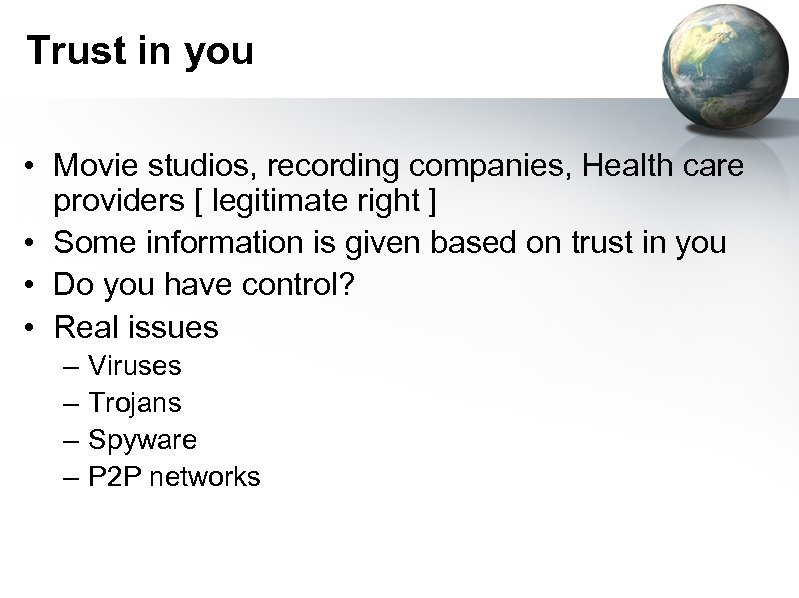 Trust in you

• Movie studios, recording companies, Health care providers [ legitimate right ]
• Some information is given based on trust in you
• Do you have control?
• Real issues
– Viruses
– Trojans
– Spyware
– P2P networks